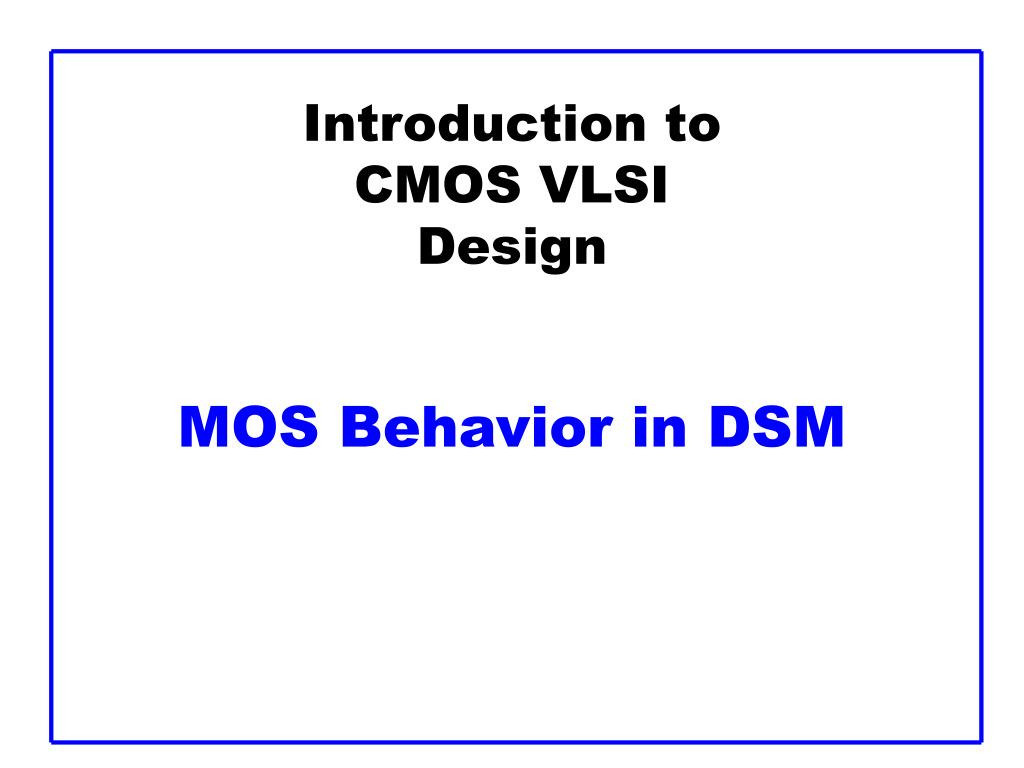 Introduction to
CMOS VLSI
Design

MOS Behavior in DSM